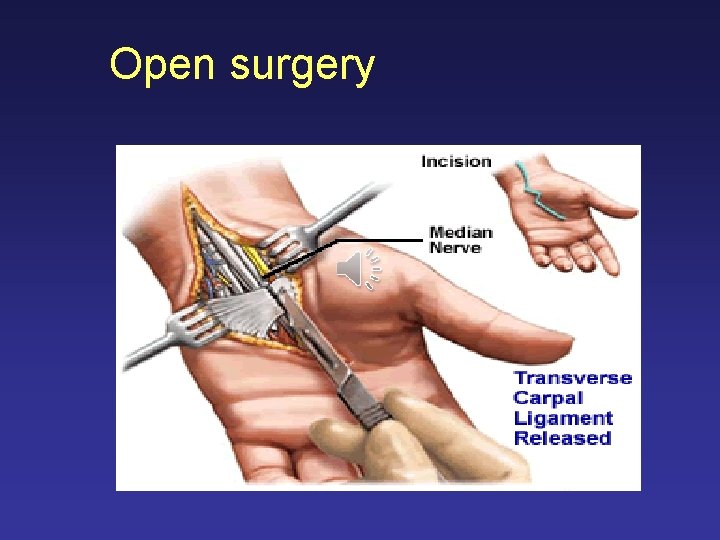 Open surgery

Incision

Median Nerve

Transverse Carpal Ligament Released